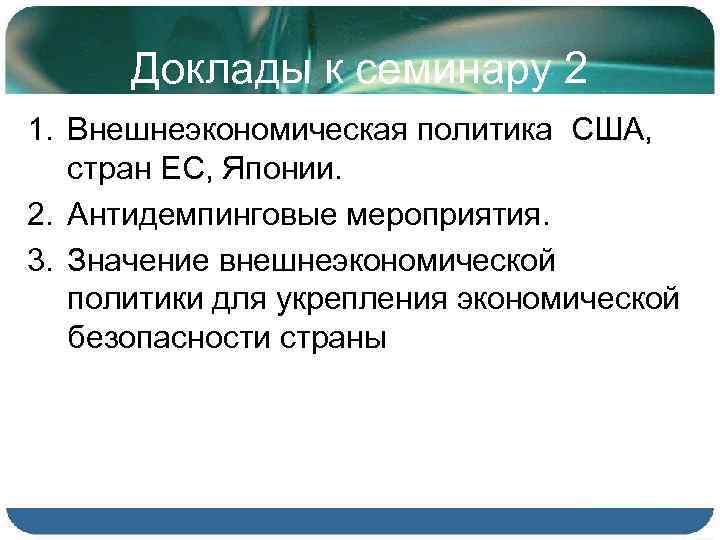 Доклады к семинару 2

1. Внешнеэкономическая политика США, стран ЕС, Японии.
2. Антидемпинговые мероприятия.
3. Значение внешнеэкономической политики для укрепления экономической безопасности страны